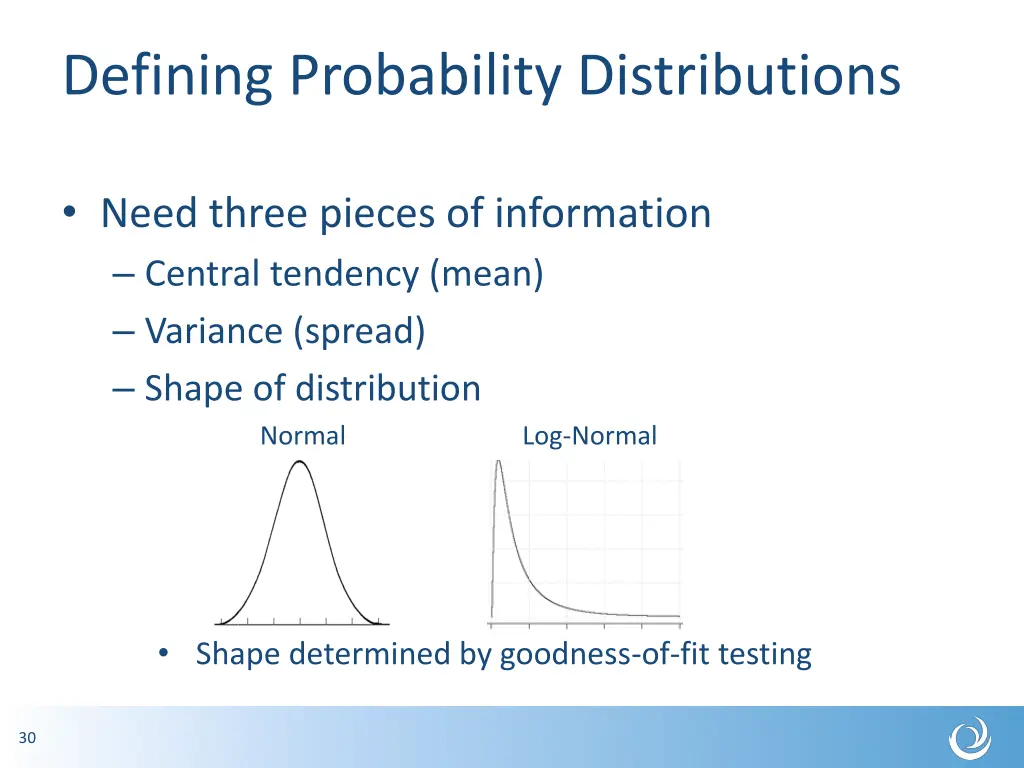 Defining Probability Distributions

• Need three pieces of information
– Central tendency (mean)
– Variance (spread)
– Shape of distribution

Normal

Log-Normal

• Shape determined by goodness-of-fit testing

30